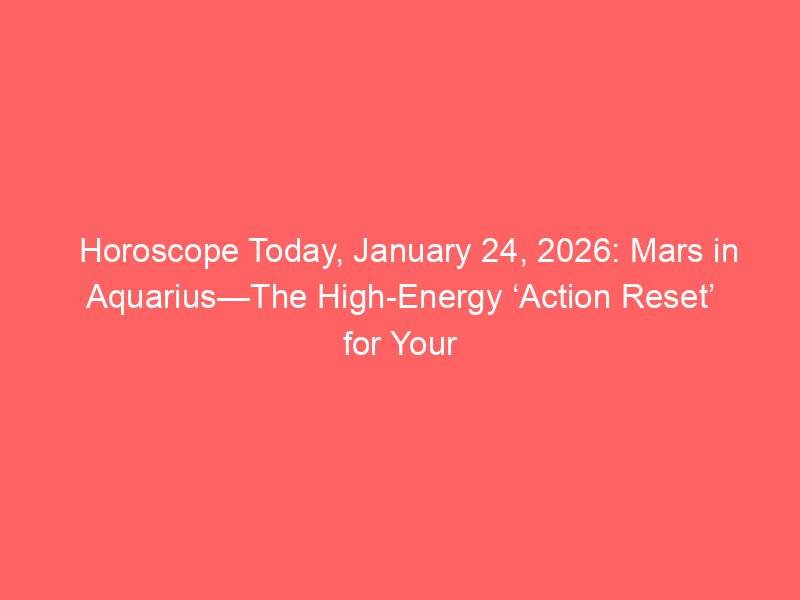 Horoscope Today, January 24, 2026: Mars in Aquarius—The High-Energy ‘Action Reset’ for Your